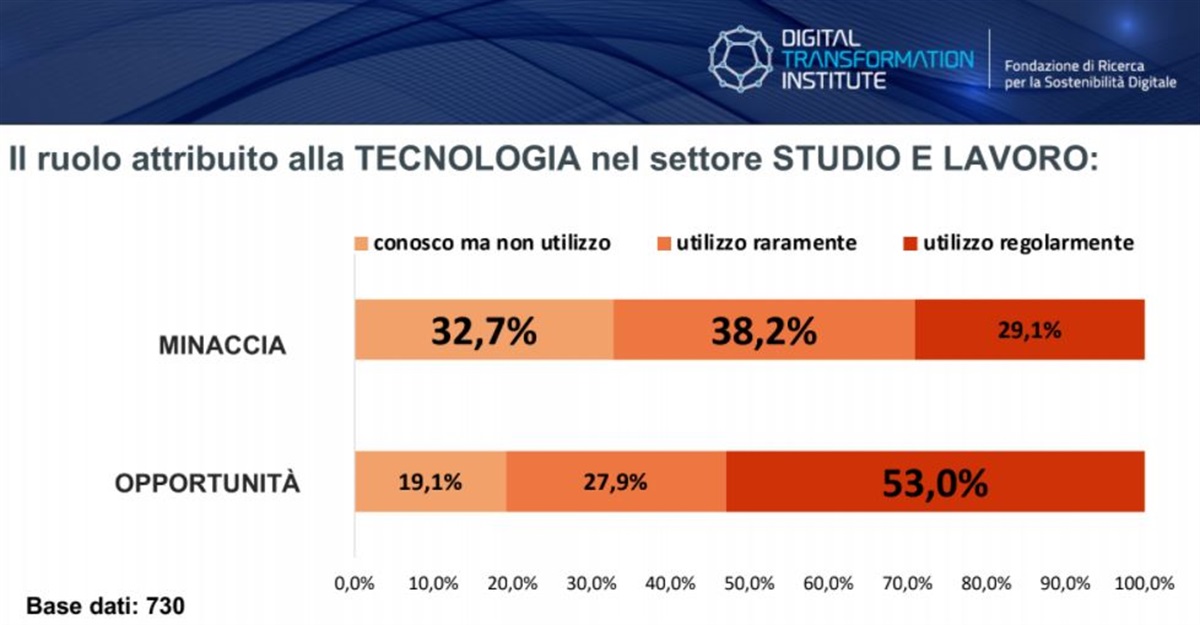 DIGITAL TRANSFORMATION INSTITUTE

Fondazione di Ricerca per la Sostenibilità Digitale

Il ruolo attribuito alla TECNOLOGIA nel settore STUDIO E LAVORO:

conosco ma non utilizzo
utilizzo raramente
utilizzo regolarmente

MINACCIA
32,7%
38,2%
29,1%

OPPORTUNITÀ
19,1%
27,9%
53,0%

0,0% 10,0% 20,0% 30,0% 40,0% 50,0% 60,0% 70,0% 80,0% 90,0% 100,0%

Base dati: 730